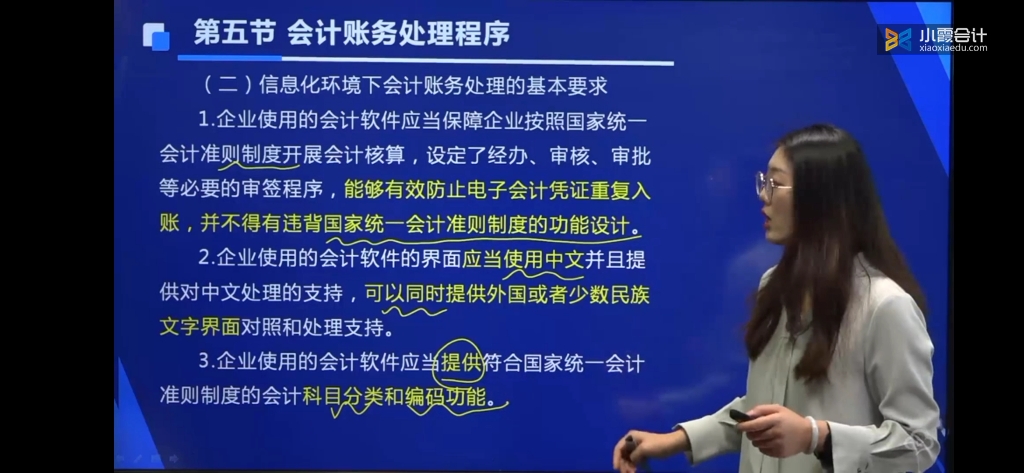 第五节 会计账务处理程序

小霞会计
xiaoxiaedu.com

（二）信息化环境下会计账务处理的基本要求

1.企业使用的会计软件应当保障企业按照国家统一会计准则制度开展会计核算，设定了经办、审核、审批等必要的审签程序，能够有效防止电子会计凭证重复入账，并不得有违背国家统一会计准则制度的功能设计。

2.企业使用的会计软件的界面应当使用中文并且提供对中文处理的支持，可以同时提供外国或者少数民族文字界面对照和处理支持。

3.企业使用的会计软件应当提供符合国家统一会计准则制度的会计科目分类和编码功能。